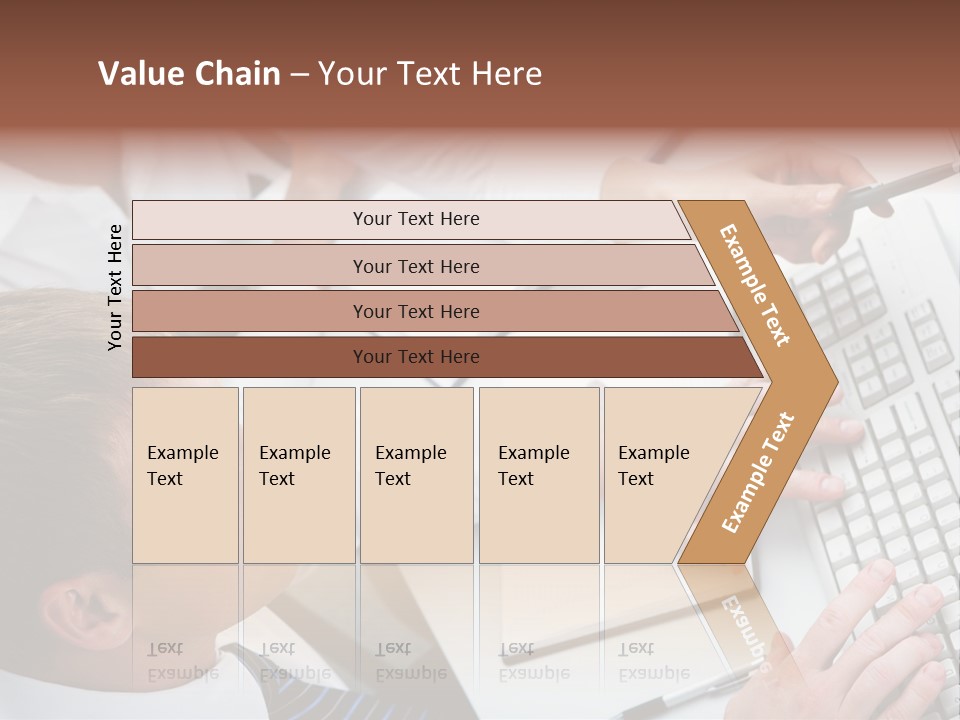 Value Chain – Your Text Here

Your Text Here

Your Text Here

Your Text Here

Your Text Here

Your Text Here

Example Text

Example Text

Example Text

Example Text

Example Text

Example Text

Example Text